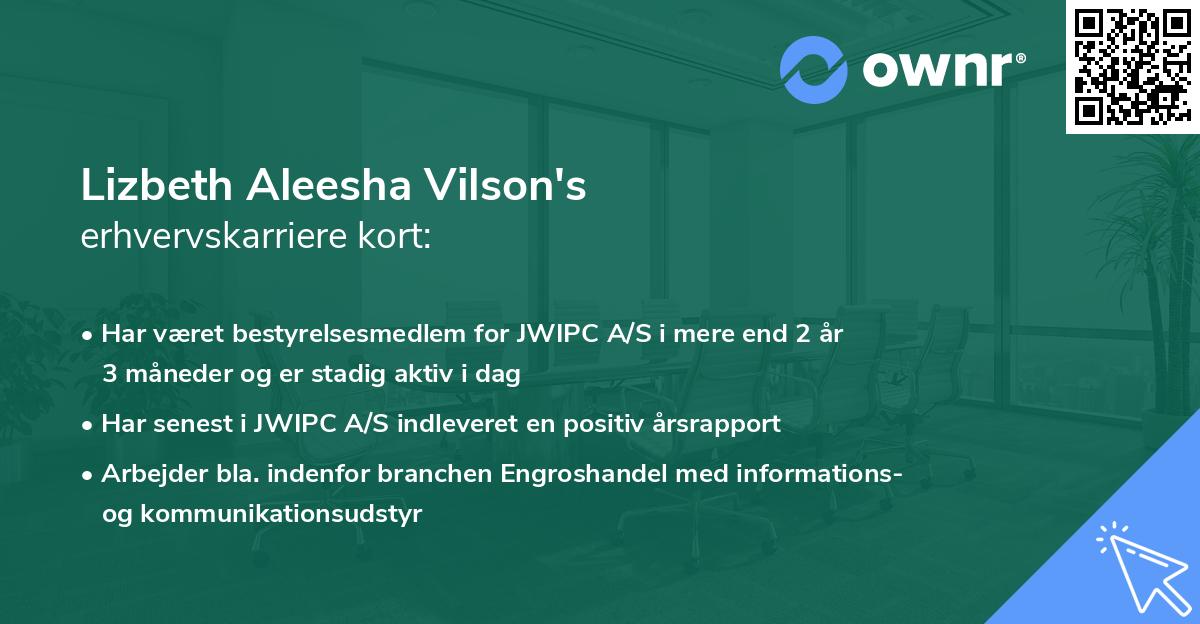 ownr®

Lizbeth Aleesha Vilson's
erhvervskarriere kort:

• Har været bestyrelsesmedlem for JWIPC A/S i mere end 2 år 3 måneder og er stadig aktiv i dag

• Har senest i JWIPC A/S indleveret en positiv årsrapport

• Arbejder bla. indenfor branchen Engroshandel med informations- og kommunikationsudstyr